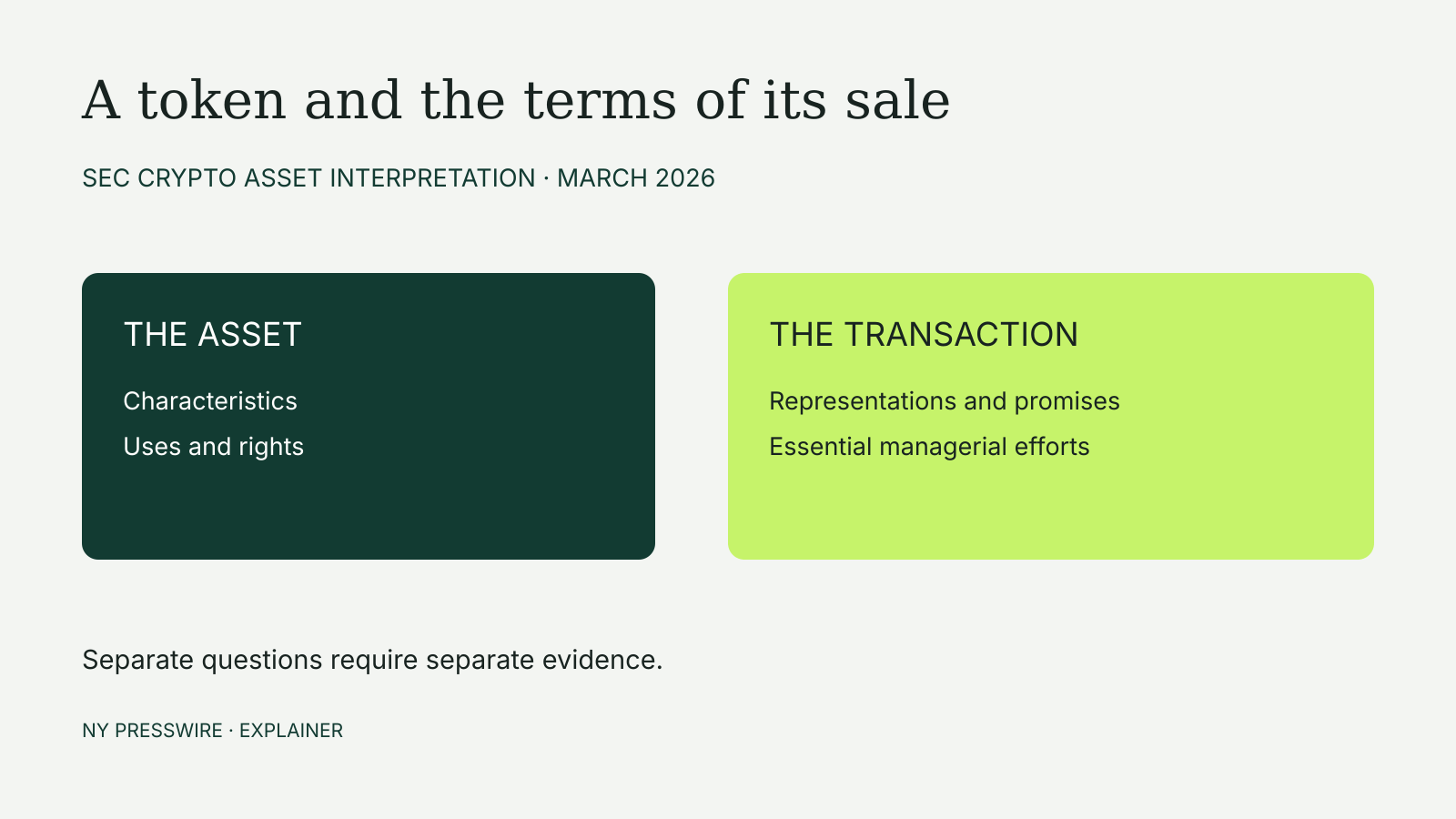 A token and the terms of its sale

SEC CRYPTO ASSET INTERPRETATION · MARCH 2026

THE ASSET

Characteristics

Uses and rights

THE TRANSACTION

Representations and promises

Essential managerial efforts

Separate questions require separate evidence.

NY PRESSWIRE · EXPLAINER